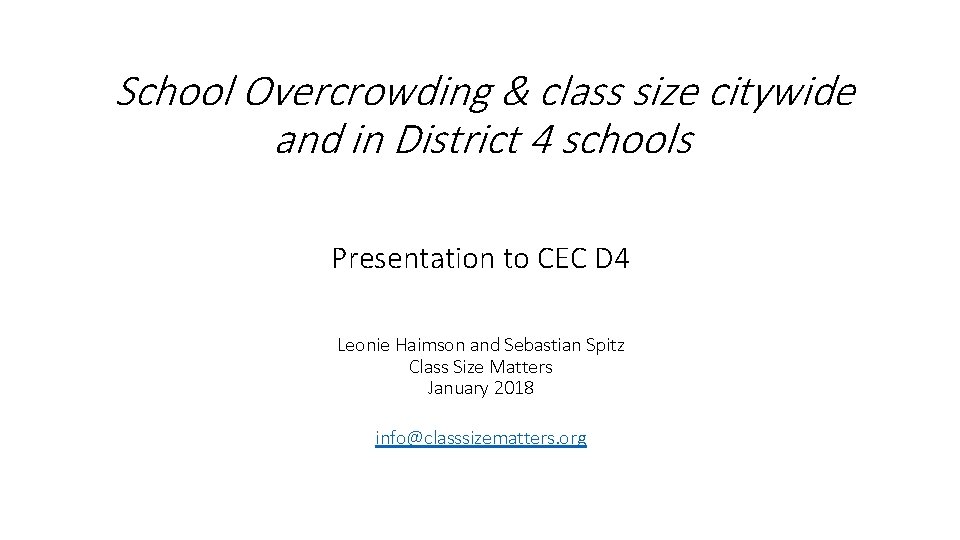 School Overcrowding & class size citywide and in District 4 schools

Presentation to CEC D4

Leonie Haimson and Sebastian Spitz
Class Size Matters
January 2018

info@classsizematters.org